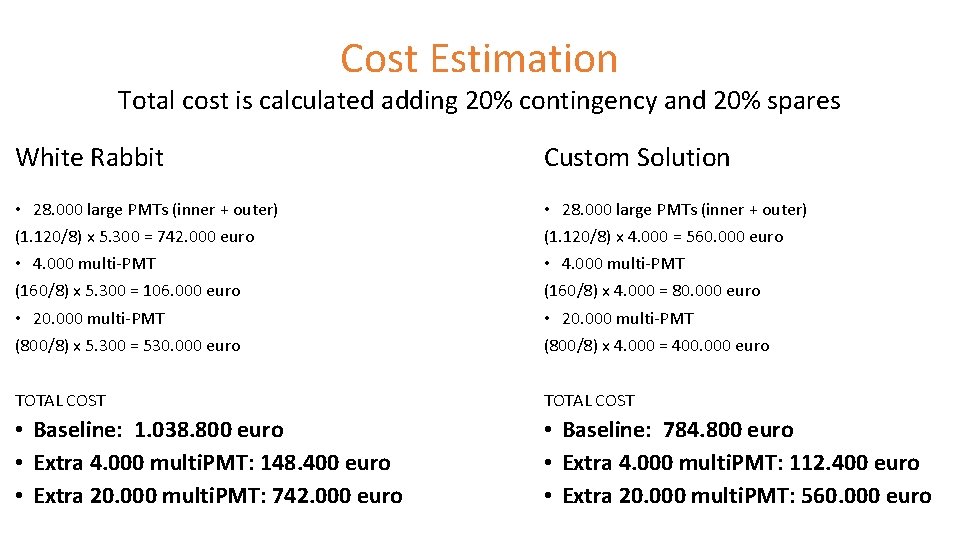 Cost Estimation

Total cost is calculated adding 20% contingency and 20% spares

White Rabbit

• 28.000 large PMTs (inner + outer)
(1.120/8) x 5.300 = 742.000 euro
• 4.000 multi-PMT
(160/8) x 5.300 = 106.000 euro
• 20.000 multi-PMT
(800/8) x 5.300 = 530.000 euro

TOTAL COST
• Baseline: 1.038.800 euro
• Extra 4.000 multiPMT: 148.400 euro
• Extra 20.000 multiPMT: 742.000 euro

Custom Solution

• 28.000 large PMTs (inner + outer)
(1.120/8) x 4.000 = 560.000 euro
• 4.000 multi-PMT
(160/8) x 4.000 = 80.000 euro
• 20.000 multi-PMT
(800/8) x 4.000 = 400.000 euro

TOTAL COST
• Baseline: 784.800 euro
• Extra 4.000 multiPMT: 112.400 euro
• Extra 20.000 multiPMT: 560.000 euro